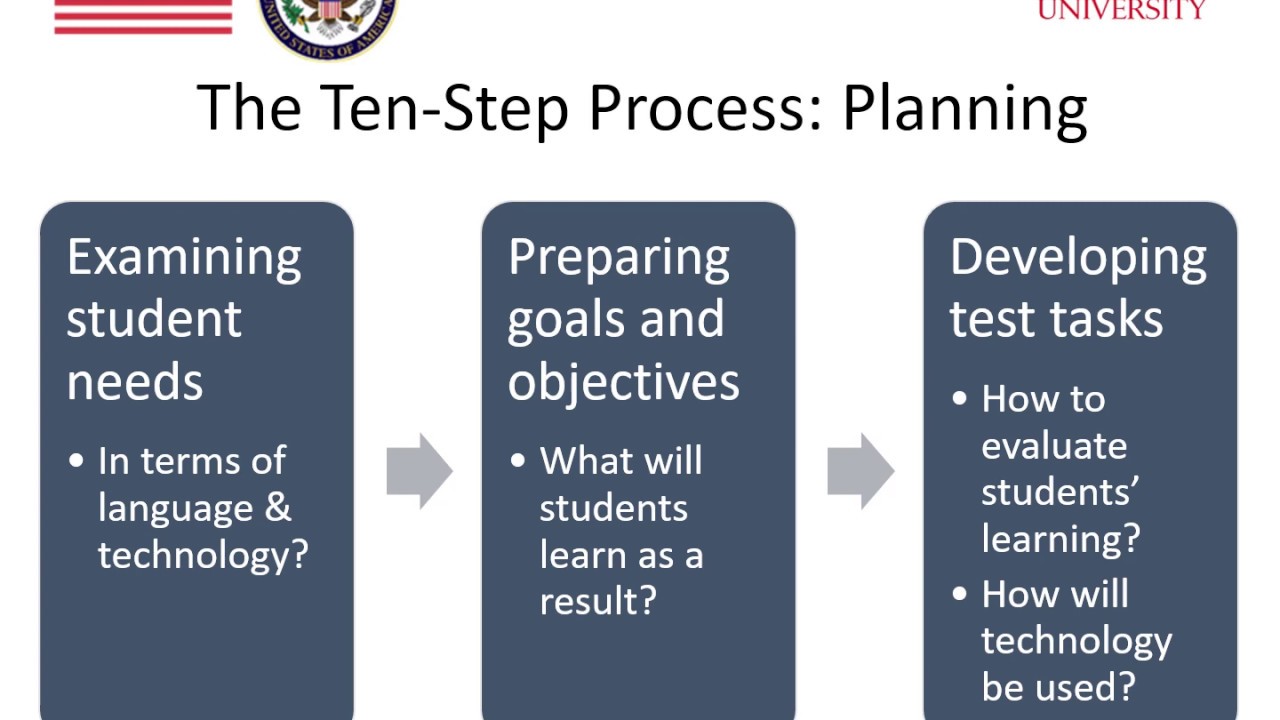 UNITED STATES OF AMERICA

UNIVERSITY

The Ten-Step Process: Planning

Examining student needs

• In terms of language & technology?

Preparing goals and objectives

• What will students learn as a result?

Developing test tasks

• How to evaluate students' learning?
• How will technology be used?